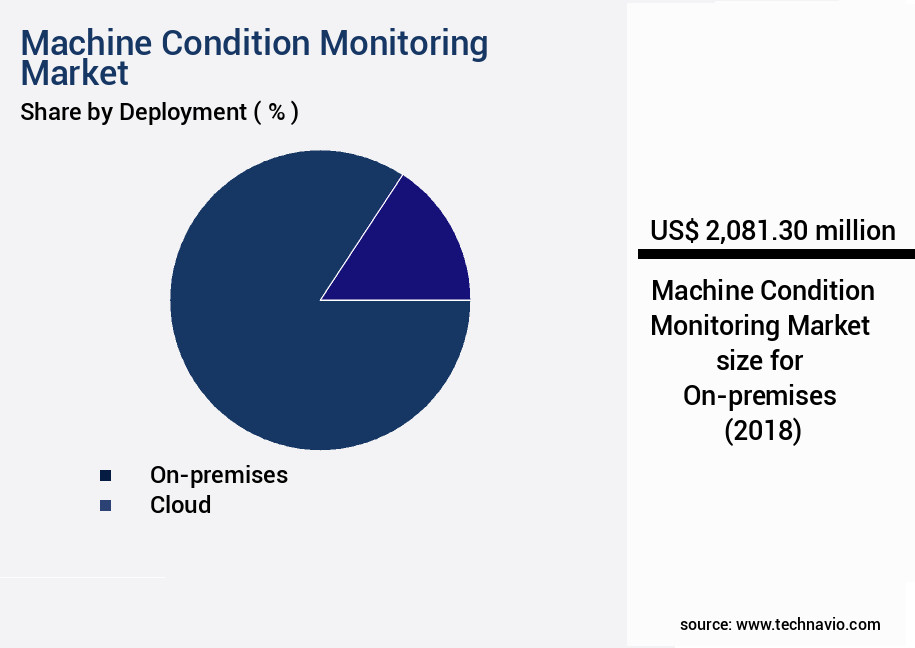 Machine Condition Monitoring Market
Share by Deployment ( % )

On-premises
Cloud

US$ 2,081.30 million

Machine Condition Monitoring Market size for On-premises (2018)

source: www.technavio.com